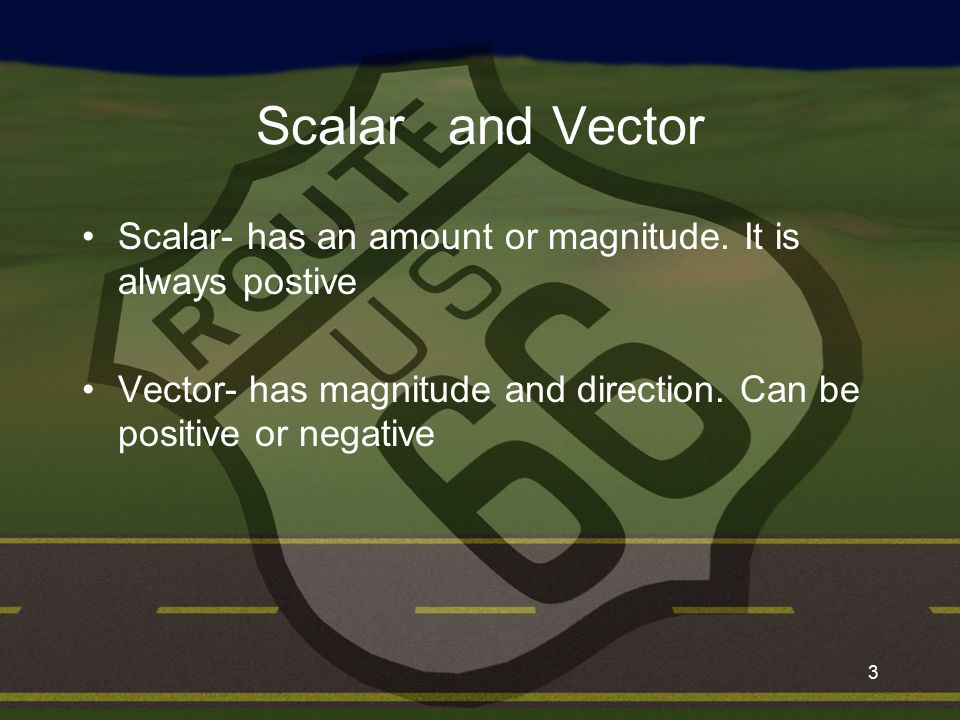 Scalar and Vector

• Scalar- has an amount or magnitude. It is always postive

• Vector- has magnitude and direction. Can be positive or negative

ROUTE US 66

3